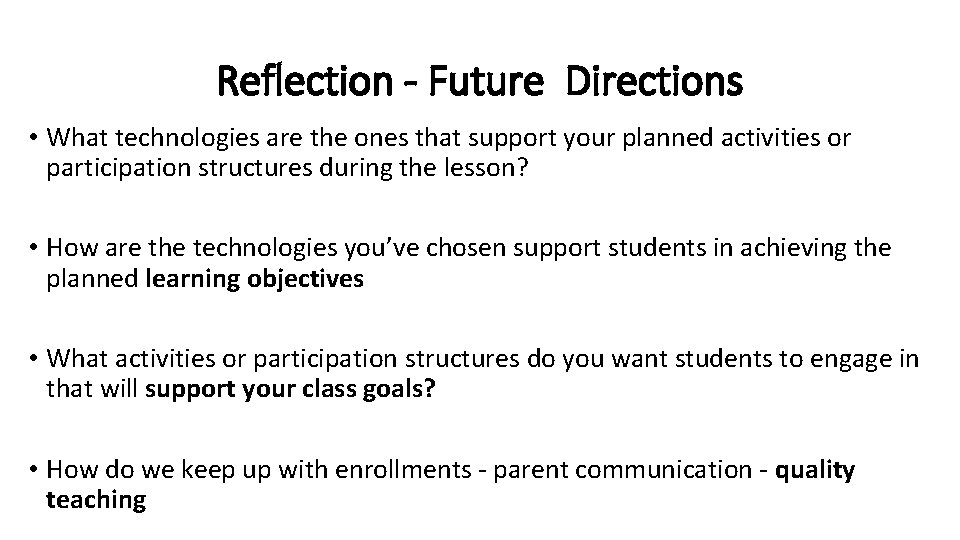 Reflection - Future Directions

• What technologies are the ones that support your planned activities or participation structures during the lesson?

• How are the technologies you've chosen support students in achieving the planned learning objectives

• What activities or participation structures do you want students to engage in that will support your class goals?

• How do we keep up with enrollments - parent communication - quality teaching